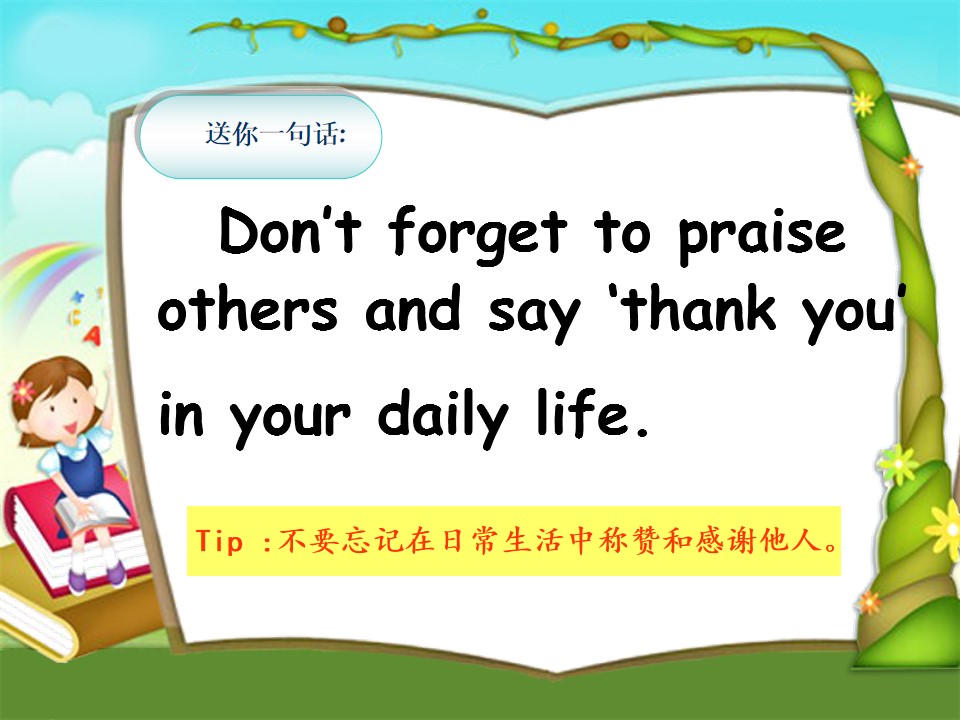 送你一句话:

Don't forget to praise others and say 'thank you' in your daily life.

Tip :不要忘记在日常生活中称赞和感谢他人。